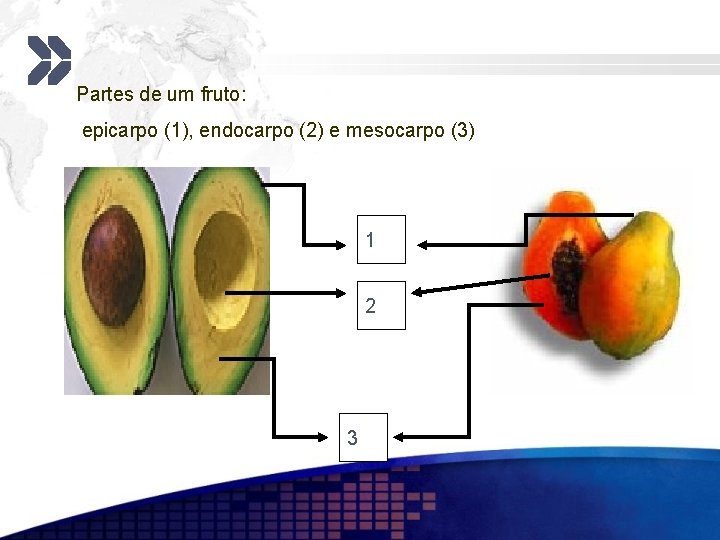 Partes de um fruto:

epicarpo (1), endocarpo (2) e mesocarpo (3)

1

2

3